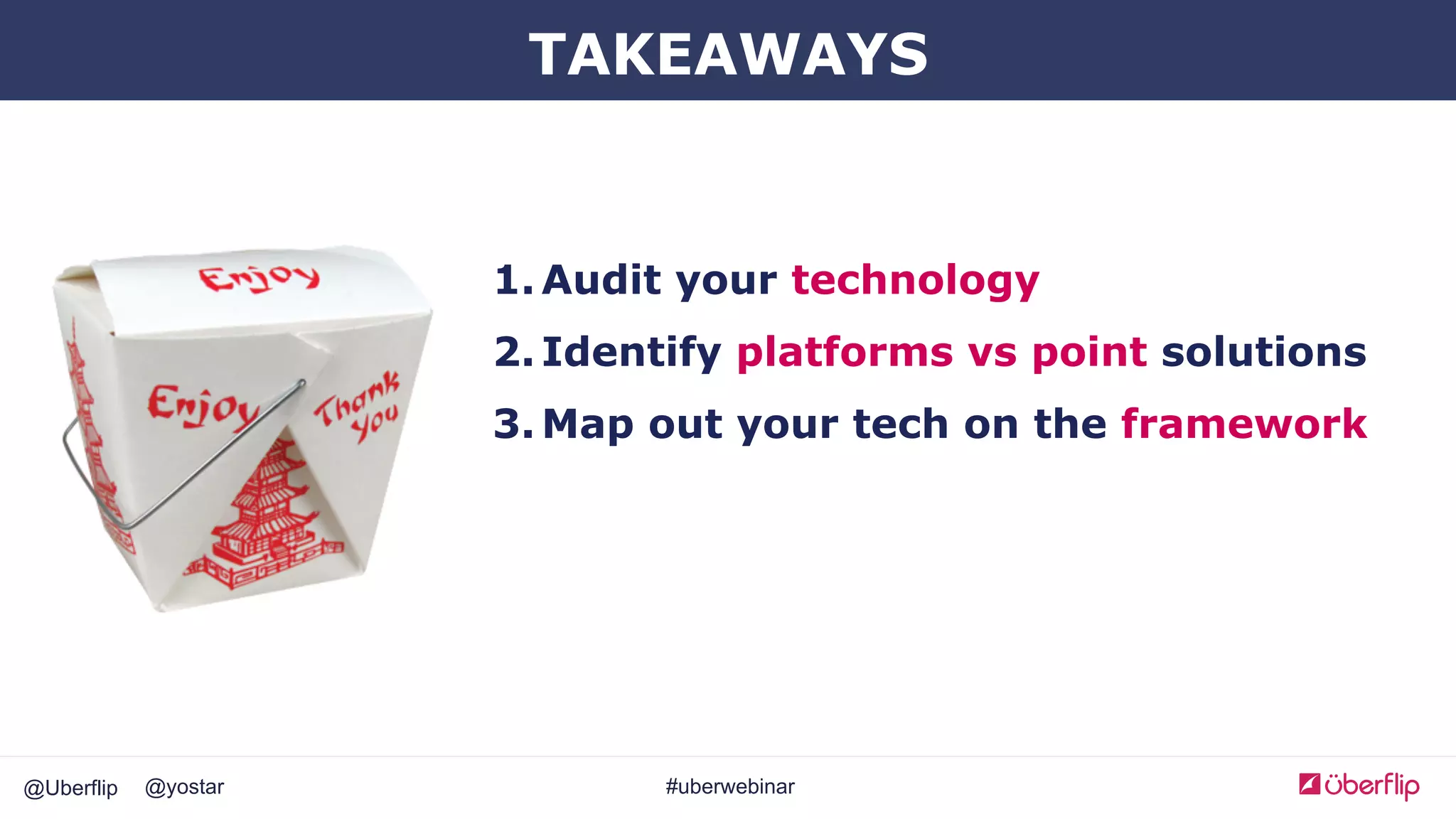 TAKEAWAYS

Enjoy

Enjoy

Thank you

1. Audit your technology
2. Identify platforms vs point solutions
3. Map out your tech on the framework

@Uberflip @yostar

#uberwebinar

überflip